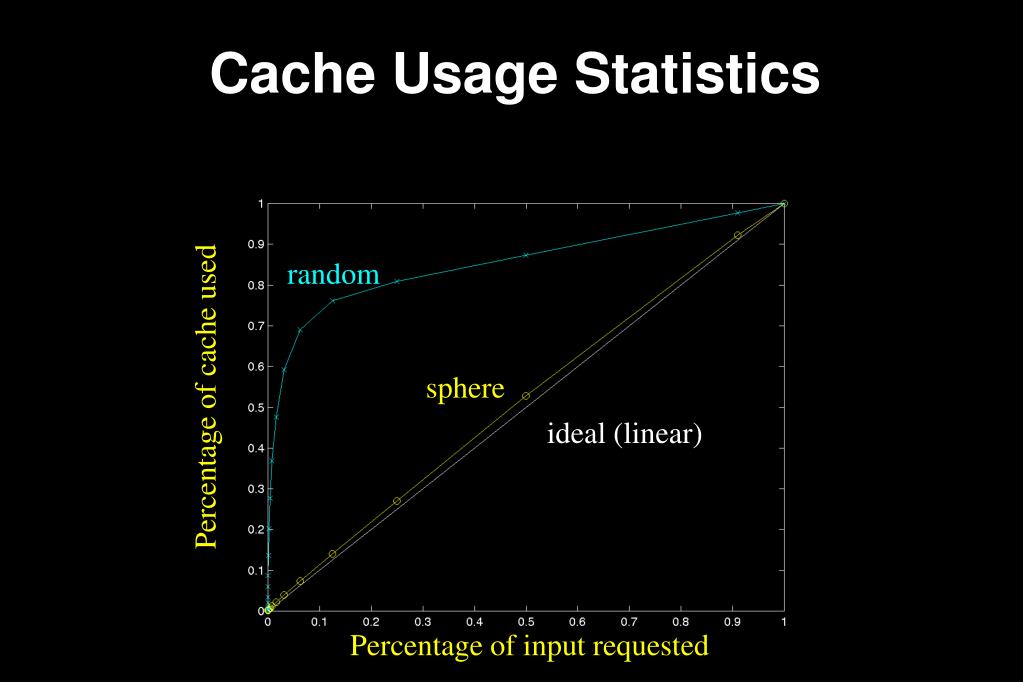 Cache Usage Statistics

Percentage of cache used

1
0.9
0.8
0.7
0.6
0.5
0.4
0.3
0.2
0.1
0

random

sphere

ideal (linear)

0 0.1 0.2 0.3 0.4 0.5 0.6 0.7 0.8 0.9 1

Percentage of input requested